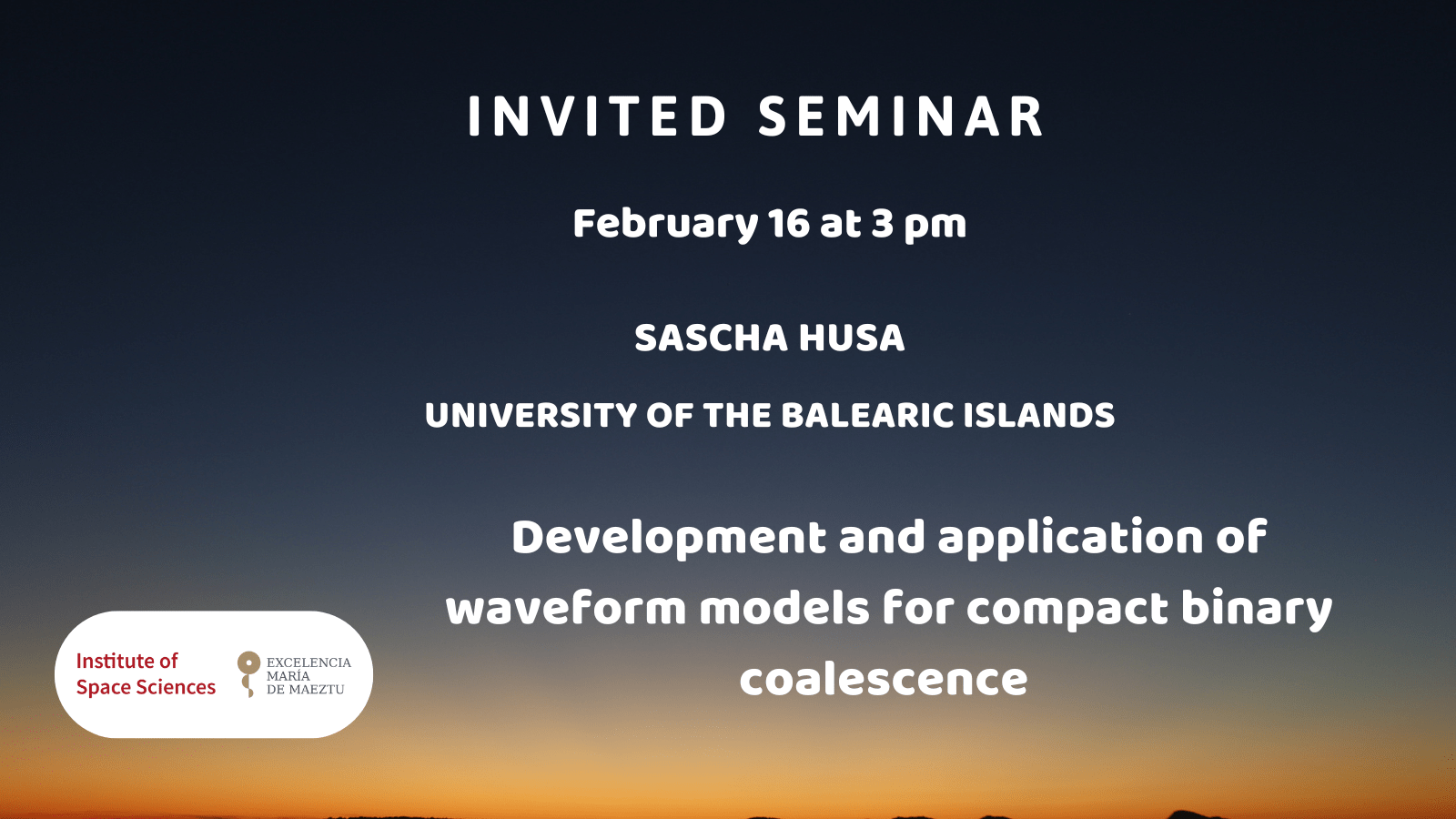 INVITED SEMINAR

February 16 at 3 pm

SASCHA HUSA

UNIVERSITY OF THE BALEARIC ISLANDS

Development and application of waveform models for compact binary coalescence

Institute of Space Sciences

EXCELENCIA MARÍA DE MAEZTU